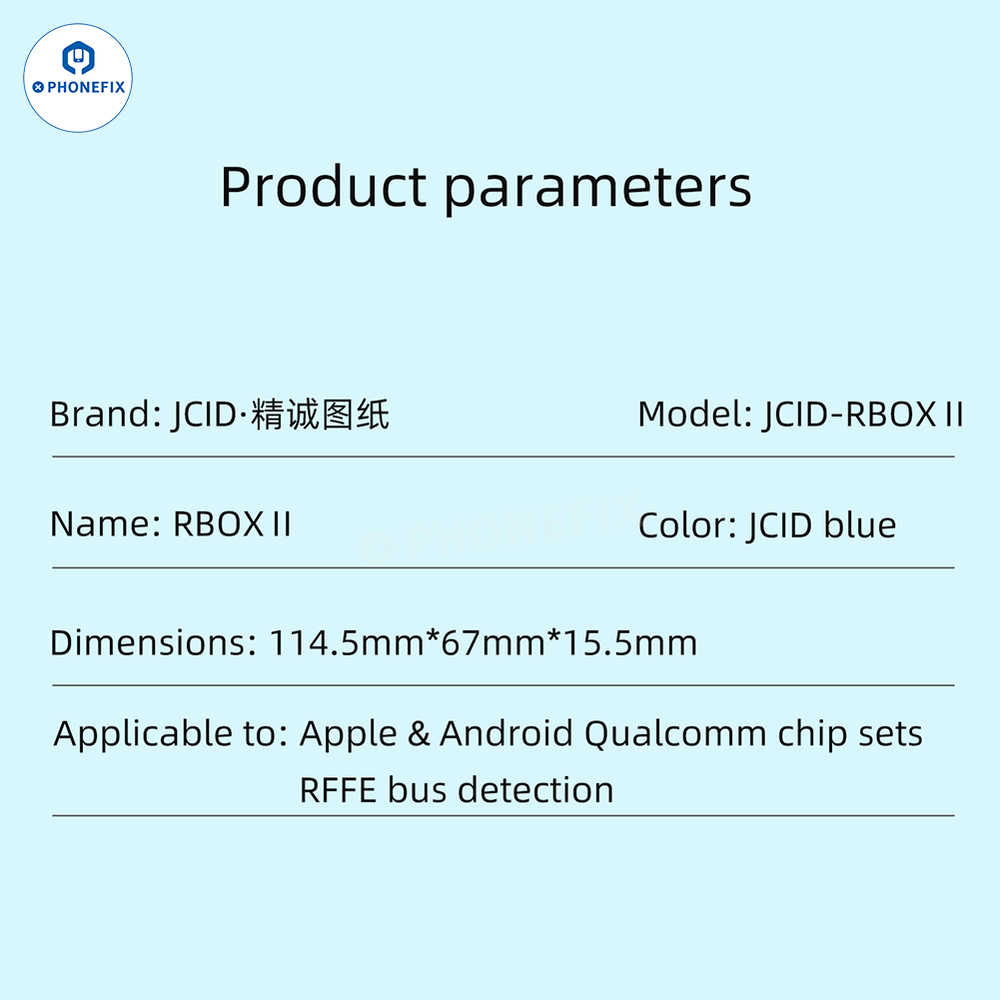 PHONEFIX

Product parameters

Brand: JCID·精诚图纸

Model: JCID-RBOX II

Name: RBOX II

PHONEFIX

Color: JCID blue

Dimensions: 114.5mm*67mm*15.5mm

Applicable to: Apple & Android Qualcomm chip sets RFFE bus detection